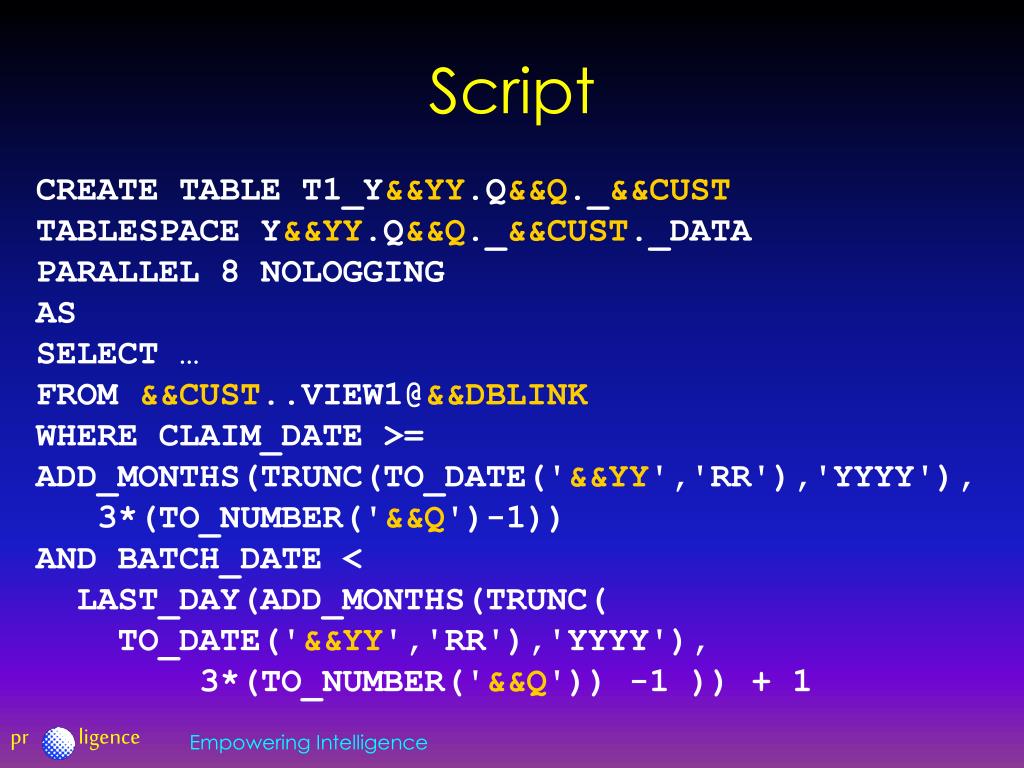 Script

CREATE TABLE T1_Y&&YY.Q&&Q._&&CUST
TABLESPACE Y&&YY.Q&&Q._&&CUST._DATA
PARALLEL 8 NOLOGGING
AS
SELECT …
FROM &&CUST..VIEW1@&&DBLINK
WHERE CLAIM_DATE >=
ADD_MONTHS(TRUNC(TO_DATE('&&YY','RR'),'YYYY'),
3*(TO_NUMBER('&&Q')-1))
AND BATCH_DATE <
LAST_DAY(ADD_MONTHS(TRUNC(
TO_DATE('&&YY','RR'),'YYYY'),
3*(TO_NUMBER('&&Q')) -1 )) + 1

pr ligence Empowering Intelligence